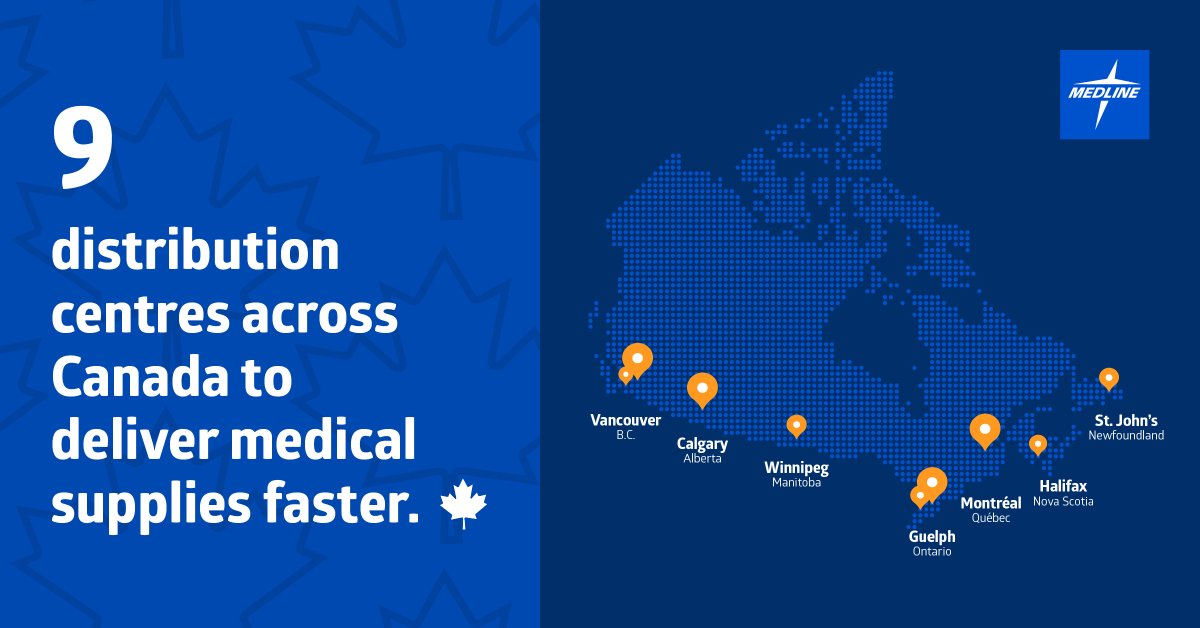 9

distribution centres across Canada to deliver medical supplies faster.

MEDLINE

Vancouver
B.C.

Calgary
Alberta

Winnipeg
Manitoba

Guelph
Ontario

Montréal
Québec

Halifax
Nova Scotia

St. John's
Newfoundland